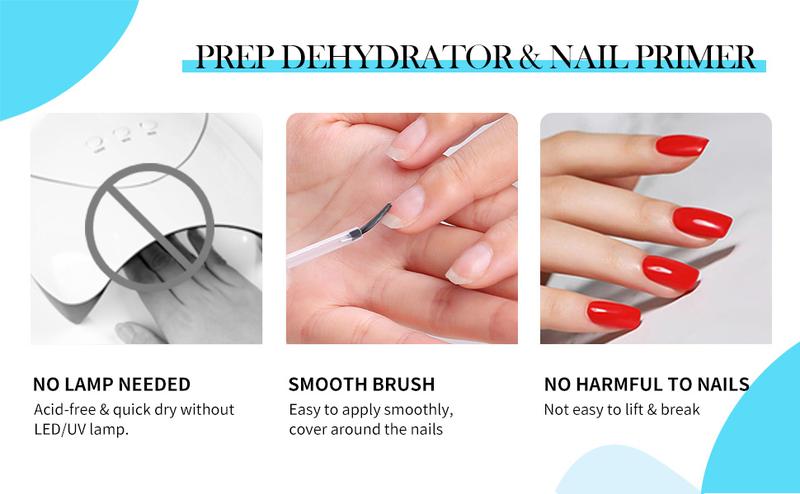 PREP DEHYDRATOR & NAIL PRIMER

NO LAMP NEEDED
Acid-free & quick dry without LED/UV lamp.

SMOOTH BRUSH
Easy to apply smoothly, cover around the nails

NO HARMFUL TO NAILS
Not easy to lift & break